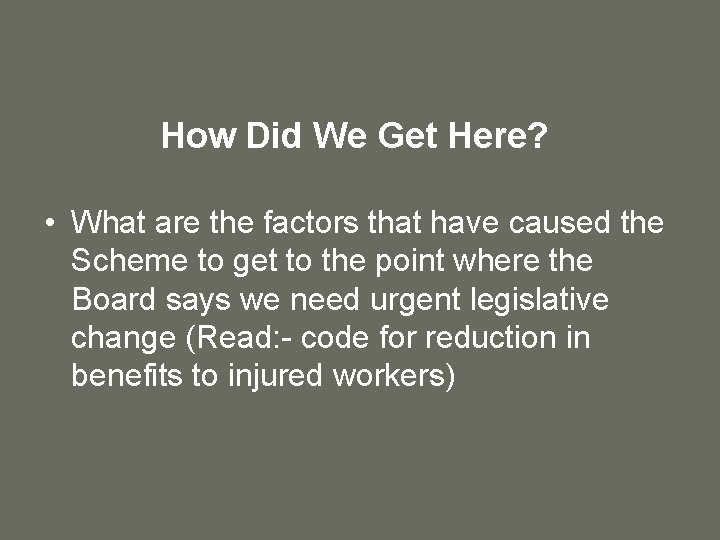 How Did We Get Here?

• What are the factors that have caused the Scheme to get to the point where the Board says we need urgent legislative change (Read:- code for reduction in benefits to injured workers)